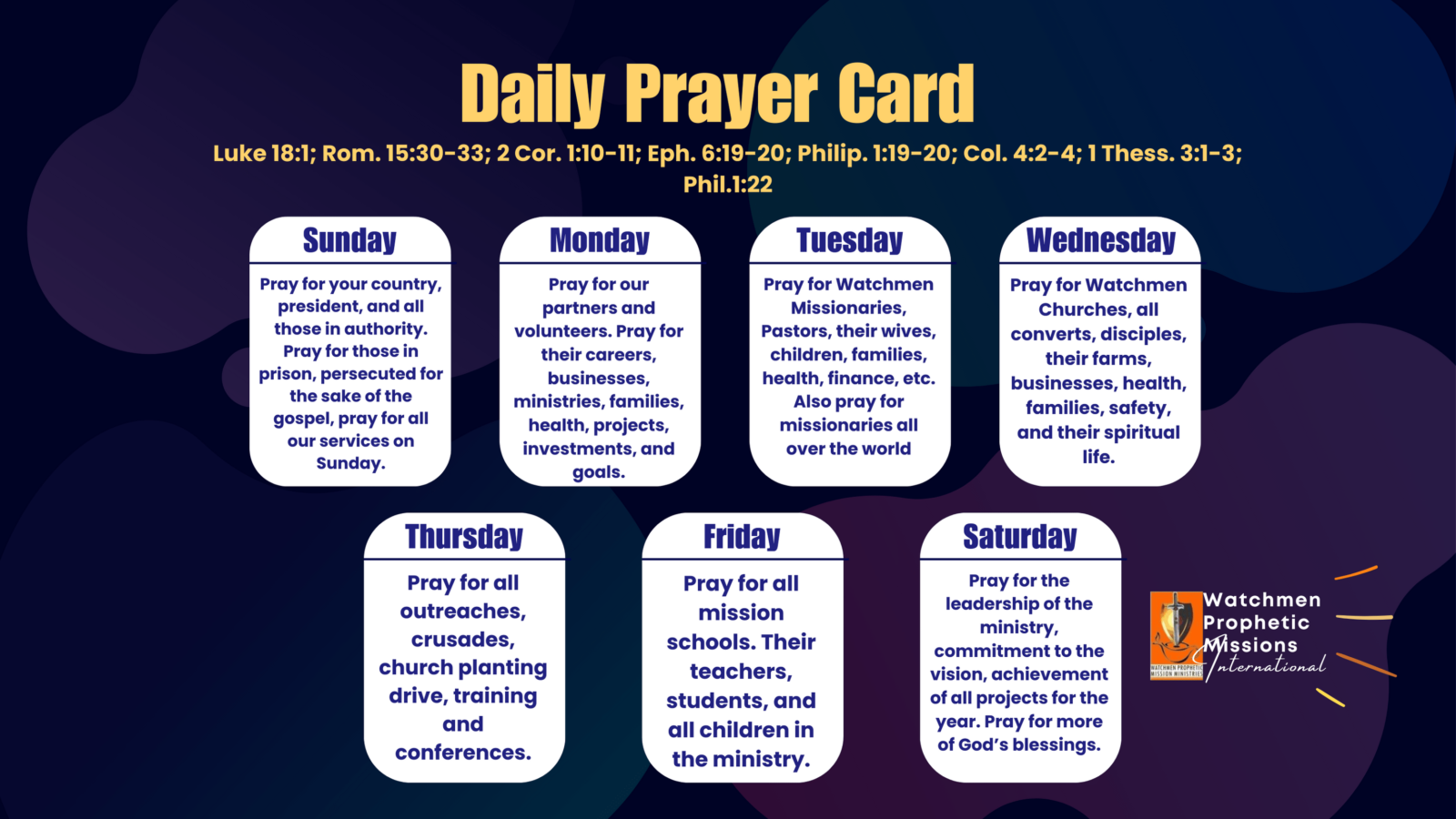 Daily Prayer Card

Luke 18:1; Rom. 15:30-33; 2 Cor. 1:10-11; Eph. 6:19-20; Philip. 1:19-20; Col. 4:2-4; 1 Thess. 3:1-3; Phil.1:22

Sunday

Pray for your country, president, and all those in authority. Pray for those in prison, persecuted for the sake of the gospel, pray for all our services on Sunday.

Monday

Pray for our partners and volunteers. Pray for their careers, businesses, ministries, families, health, projects, investments, and goals.

Tuesday

Pray for Watchmen Missionaries, Pastors, their wives, children, families, health, finance, etc. Also pray for missionaries all over the world

Wednesday

Pray for Watchmen Churches, all converts, disciples, their farms, businesses, health, families, safety, and their spiritual life.

Thursday

Pray for all outreaches, crusades, church planting drive, training and conferences.

Friday

Pray for all mission schools. Their teachers, students, and all children in the ministry.

Saturday

Pray for the leadership of the ministry, commitment to the vision, achievement of all projects for the year. Pray for more of God's blessings.

WATCHMEN PROPHETIC MISSION MINISTRIES

Watchmen Prophetic Missions International